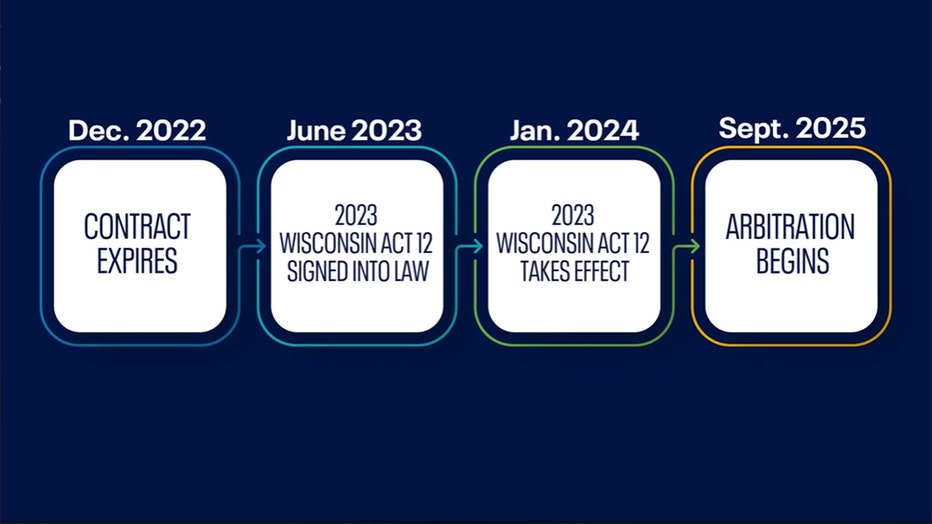 Dec. 2022

CONTRACT EXPIRES

June 2023

2023 WISCONSIN ACT 12 SIGNED INTO LAW

Jan. 2024

2023 WISCONSIN ACT 12 TAKES EFFECT

Sept. 2025

ARBITRATION BEGINS